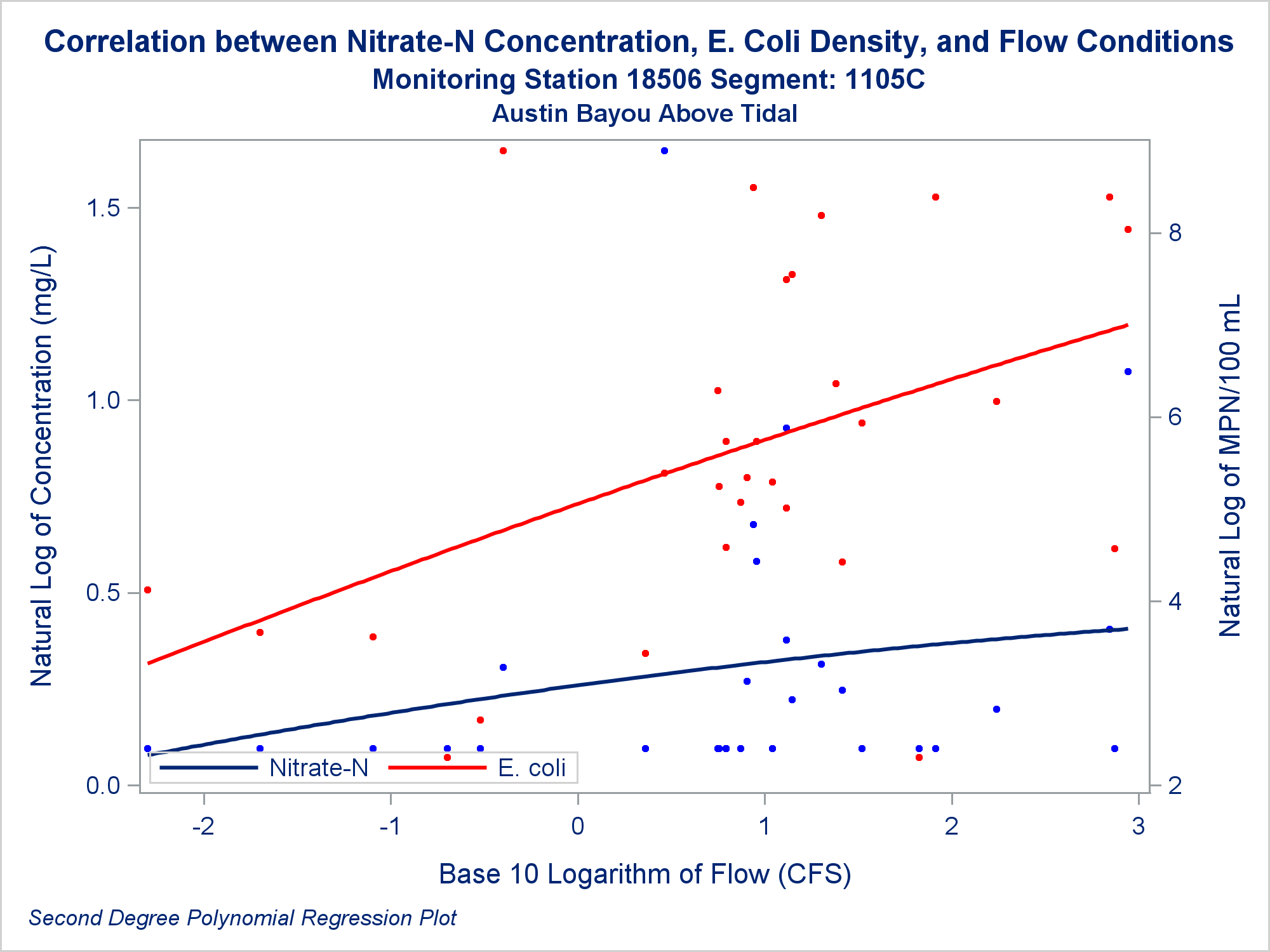 Correlation between Nitrate-N Concentration, E. Coli Density, and Flow Conditions
Monitoring Station 18506 Segment: 1105C
Austin Bayou Above Tidal

Natural Log of Concentration (mg/L)

1.5
1.0
0.5
0.0

Natural Log of MPN/100 mL

8
6
4
2

Nitrate-N
E. coli

-2
-1
0
1
2
3

Base 10 Logarithm of Flow (CFS)

Second Degree Polynomial Regression Plot